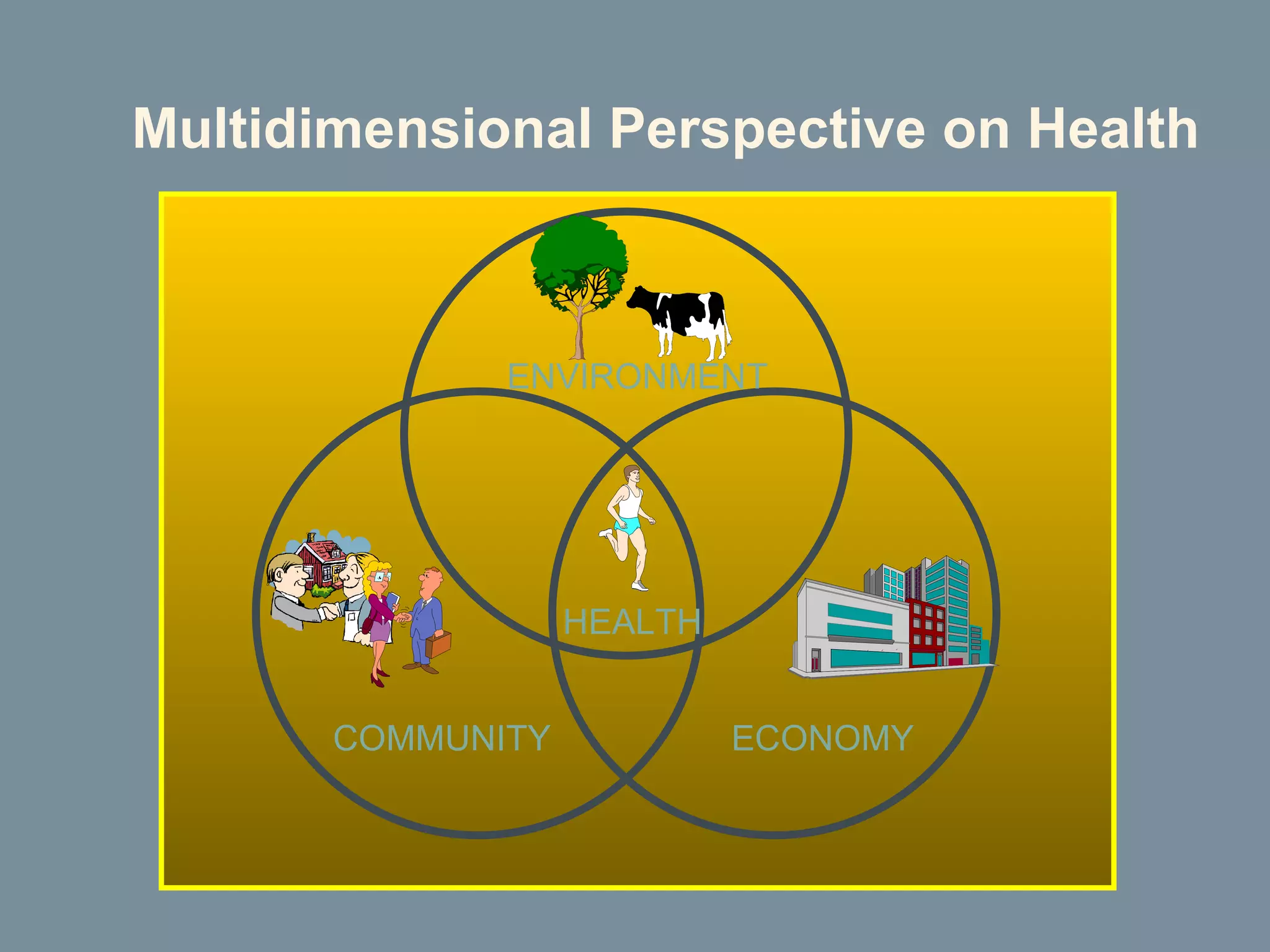 Multidimensional Perspective on Health

ENVIRONMENT

HEALTH

COMMUNITY

ECONOMY